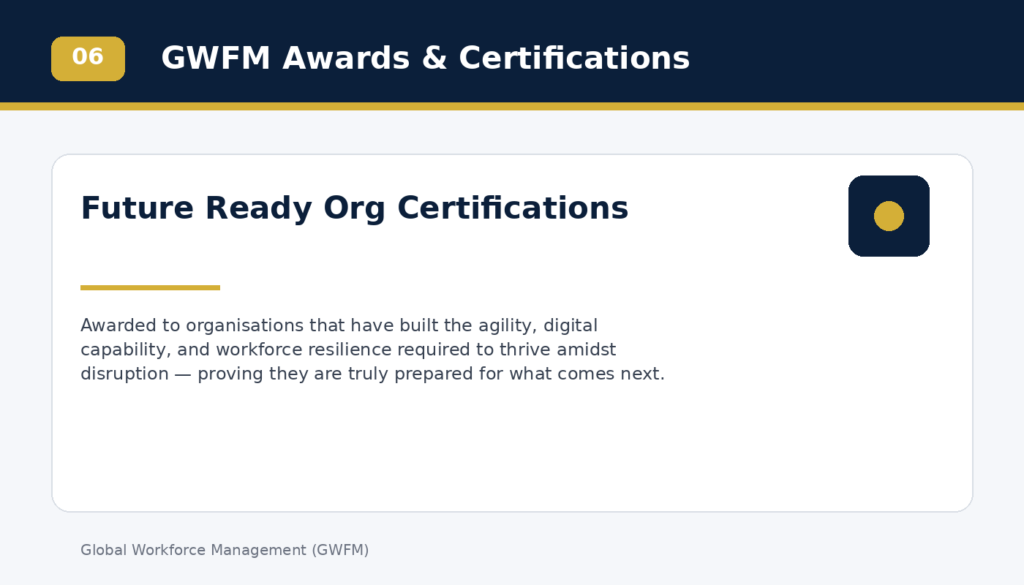 06

GWFM Awards & Certifications

Future Ready Org Certifications

Awarded to organisations that have built the agility, digital capability, and workforce resilience required to thrive amidst disruption — proving they are truly prepared for what comes next.

Global Workforce Management (GWFM)